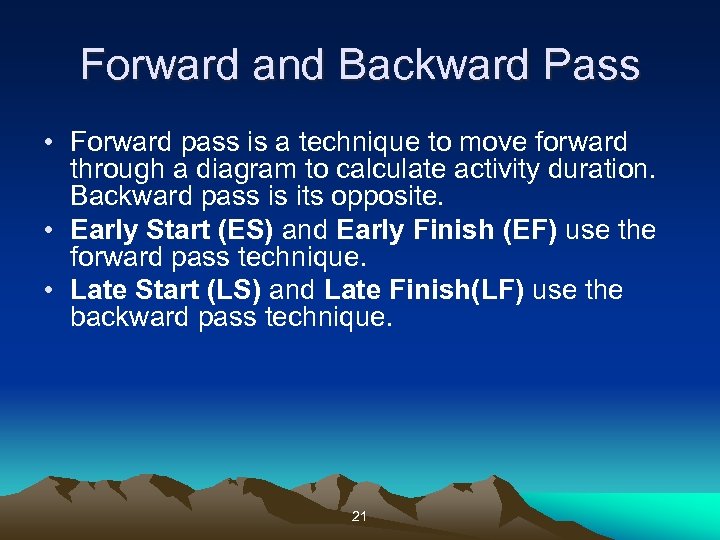 Forward and Backward Pass

• Forward pass is a technique to move forward through a diagram to calculate activity duration. Backward pass is its opposite.
• Early Start (ES) and Early Finish (EF) use the forward pass technique.
• Late Start (LS) and Late Finish(LF) use the backward pass technique.

21